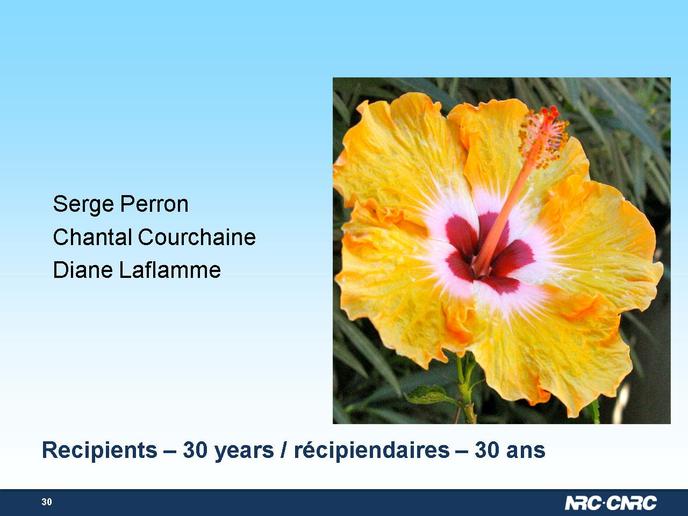 Serge Perron
Chantal Courchaine
Diane Laflamme

Recipients – 30 years / récipiendaires – 30 ans

30

NRC·CNRC